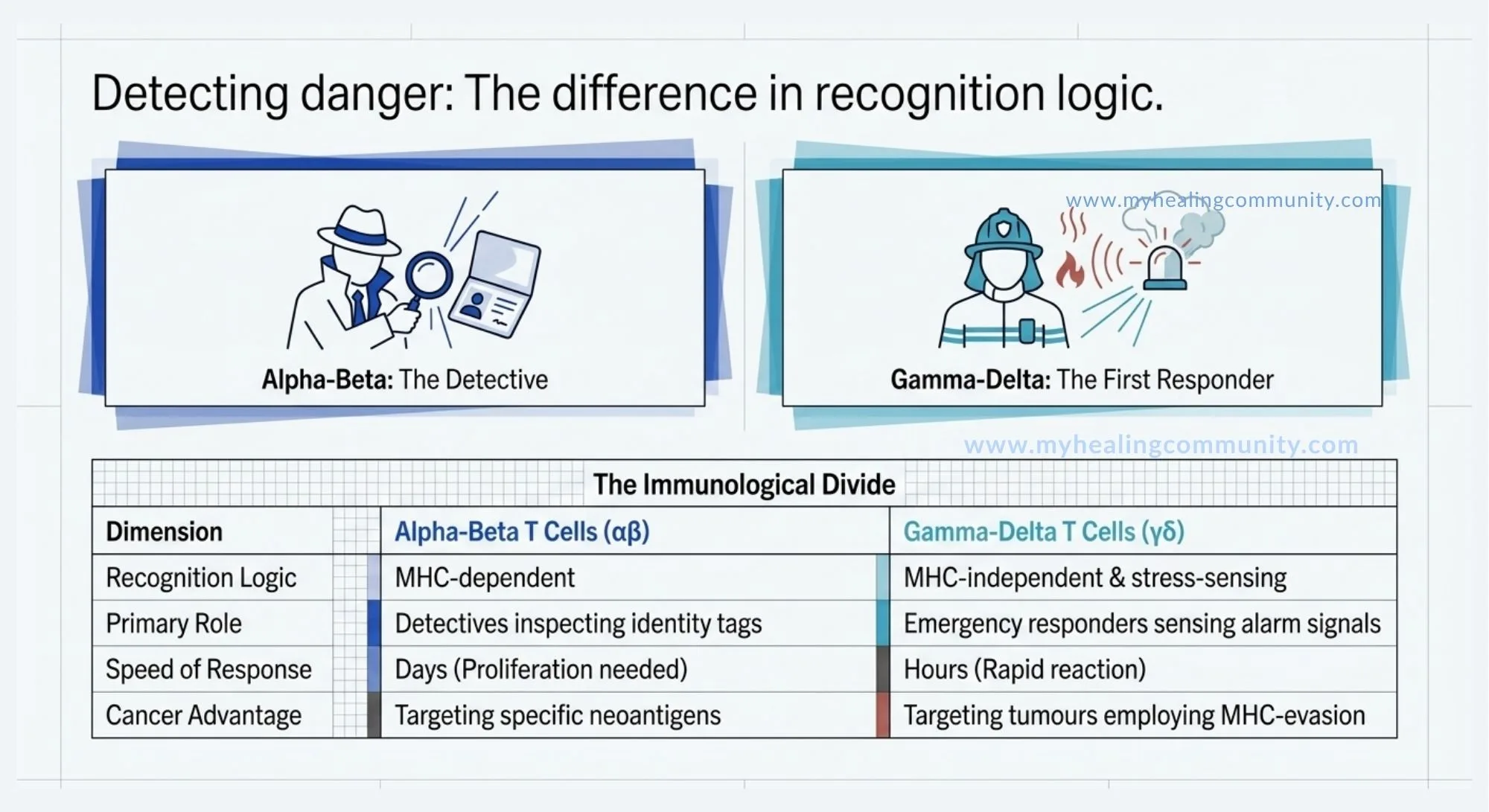 Detecting danger: The difference in recognition logic.

Alpha-Beta: The Detective

Gamma-Delta: The First Responder

The Immunological Divide

| Dimension | Alpha-Beta T Cells (αβ) | Gamma-Delta T Cells (γδ) |
|---|---|---|
| Recognition Logic | MHC-dependent | MHC-independent & stress-sensing |
| Primary Role | Detectives inspecting identity tags | Emergency responders sensing alarm signals |
| Speed of Response | Days (Proliferation needed) | Hours (Rapid reaction) |
| Cancer Advantage | Targeting specific neoantigens | Targeting tumours employing MHC-evasion |

www.myhealingcommunity.com